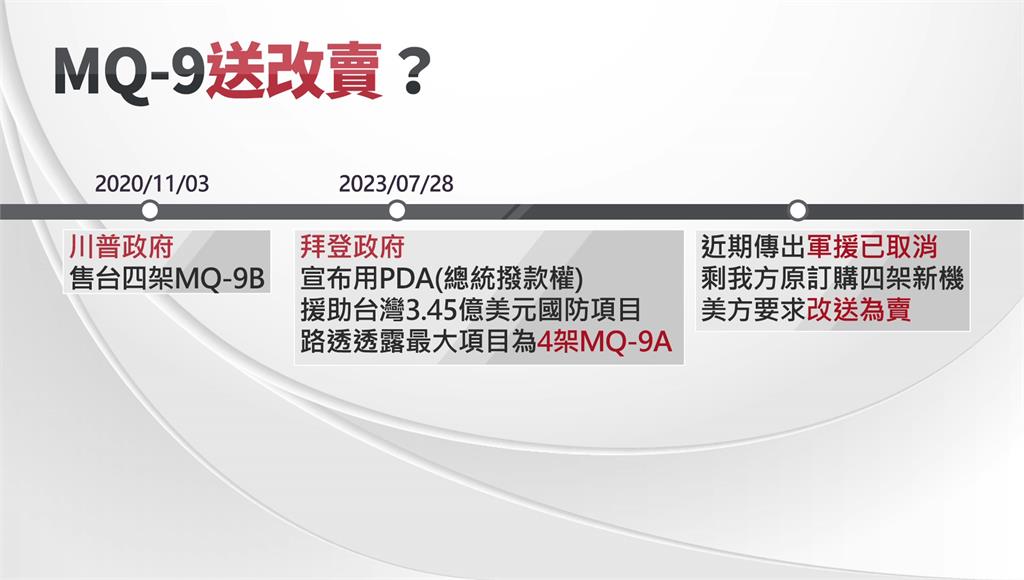 MQ-9送改賣？

2020/11/03

川普政府
售台四架MQ-9B

2023/07/28

拜登政府
宣布用PDA(總統撥款權)
援助台灣3.45億美元國防項目
路透透露最大項目為4架MQ-9A

近期傳出軍援已取消
剩我方原訂購四架新機
美方要求改送為賣